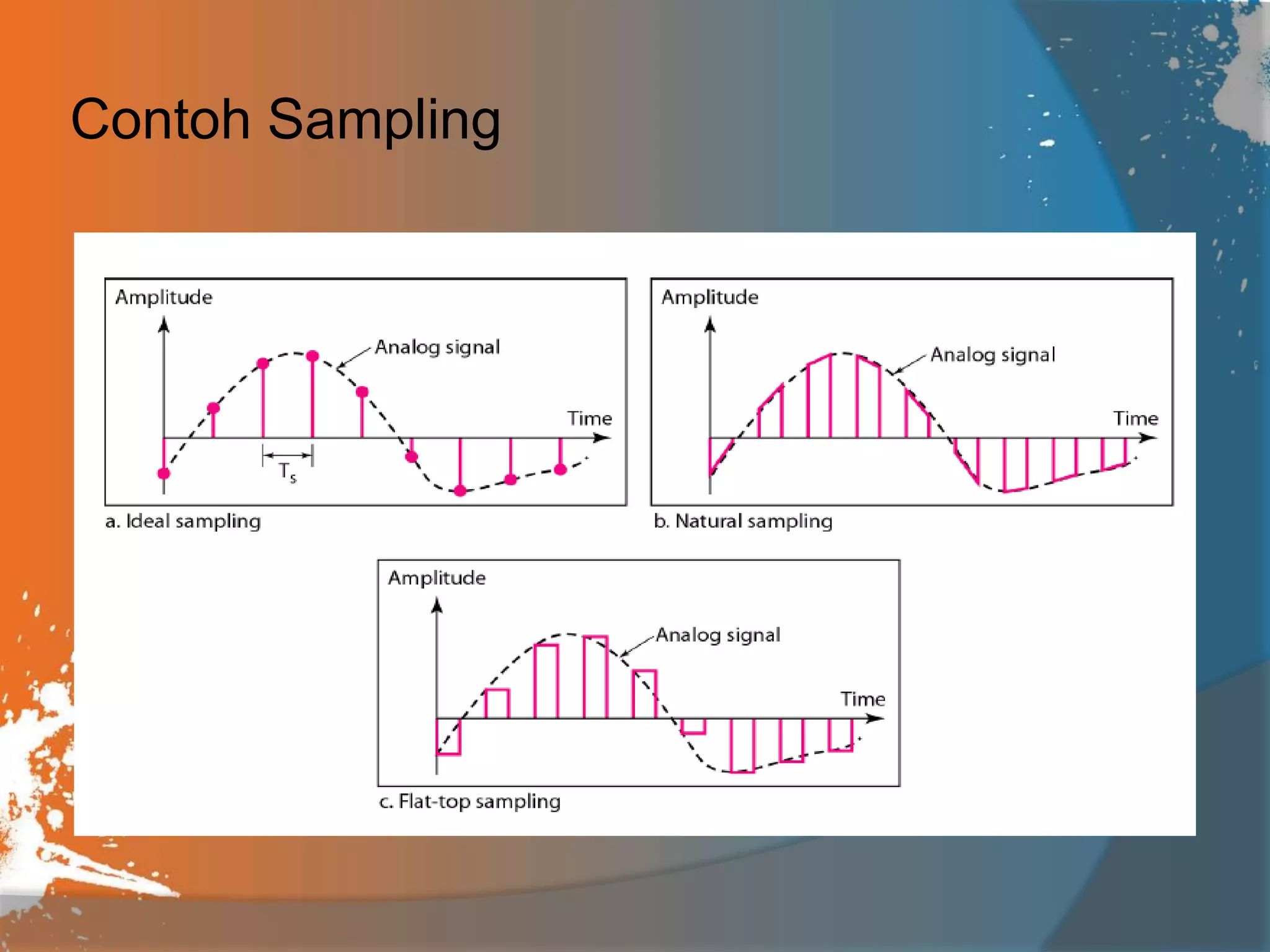 Contoh Sampling

Amplitude

Analog signal

Time

$T_s$

a. Ideal sampling

Amplitude

Analog signal

Time

b. Natural sampling

Amplitude

Analog signal

Time

c. Flat-top sampling